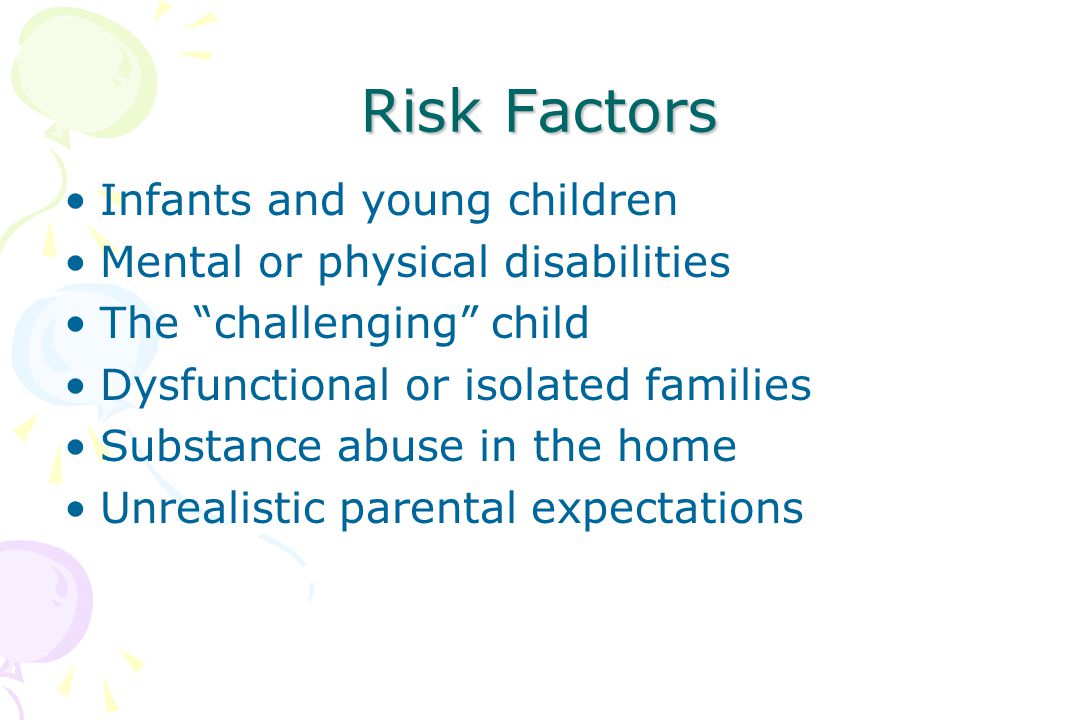 Risk Factors

• Infants and young children
• Mental or physical disabilities
• The “challenging” child
• Dysfunctional or isolated families
• Substance abuse in the home
• Unrealistic parental expectations